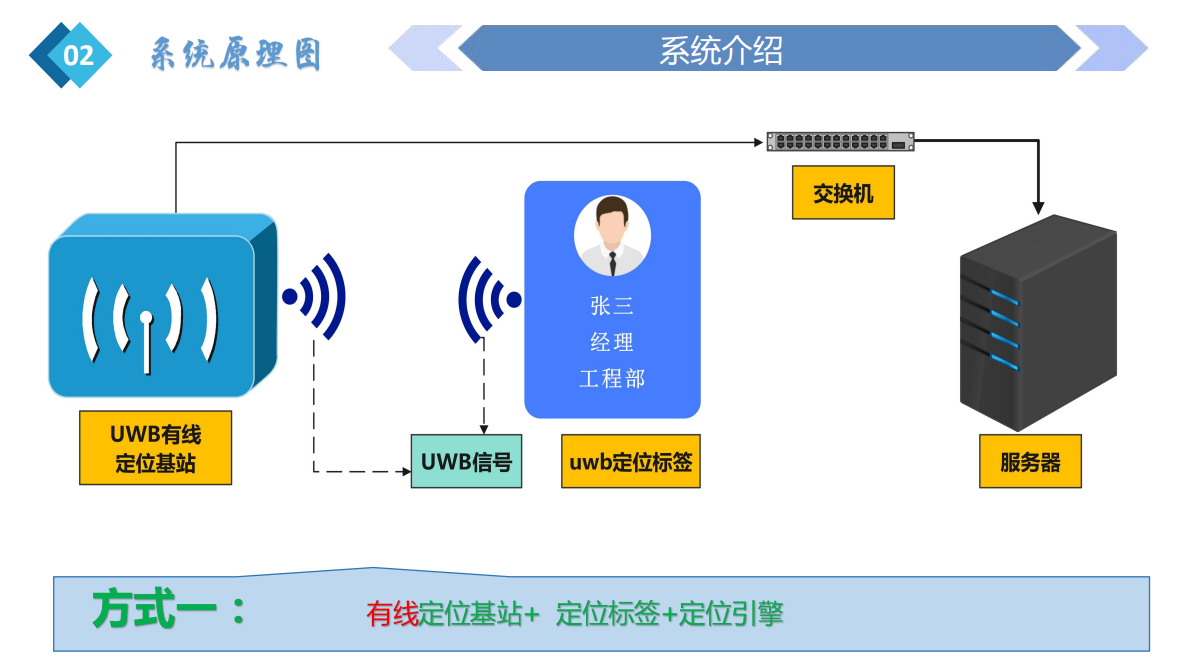 02 系统原理图

系统介绍

交换机

张三
经理
工程部

UWB有线定位基站

UWB信号

uwb定位标签

服务器

方式一： 有线定位基站+ 定位标签+定位引擎